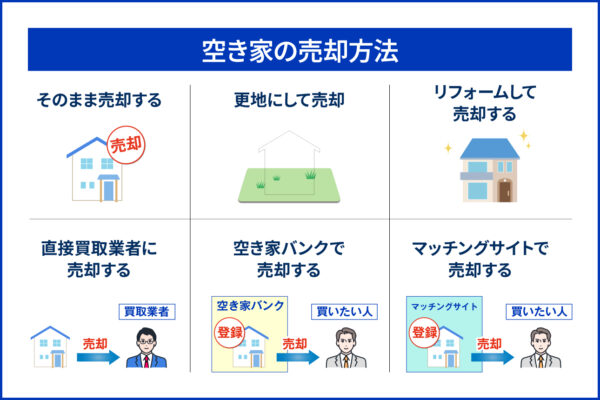 空き家の売却方法

そのまま売却する

売却

更地にして売却

リフォームして売却する

直接買取業者に売却する

買取業者

売却

空き家バンクで売却する

空き家バンク

登録

売却

買いたい人

マッチングサイトで売却する

マッチングサイト

登録

売却

買いたい人